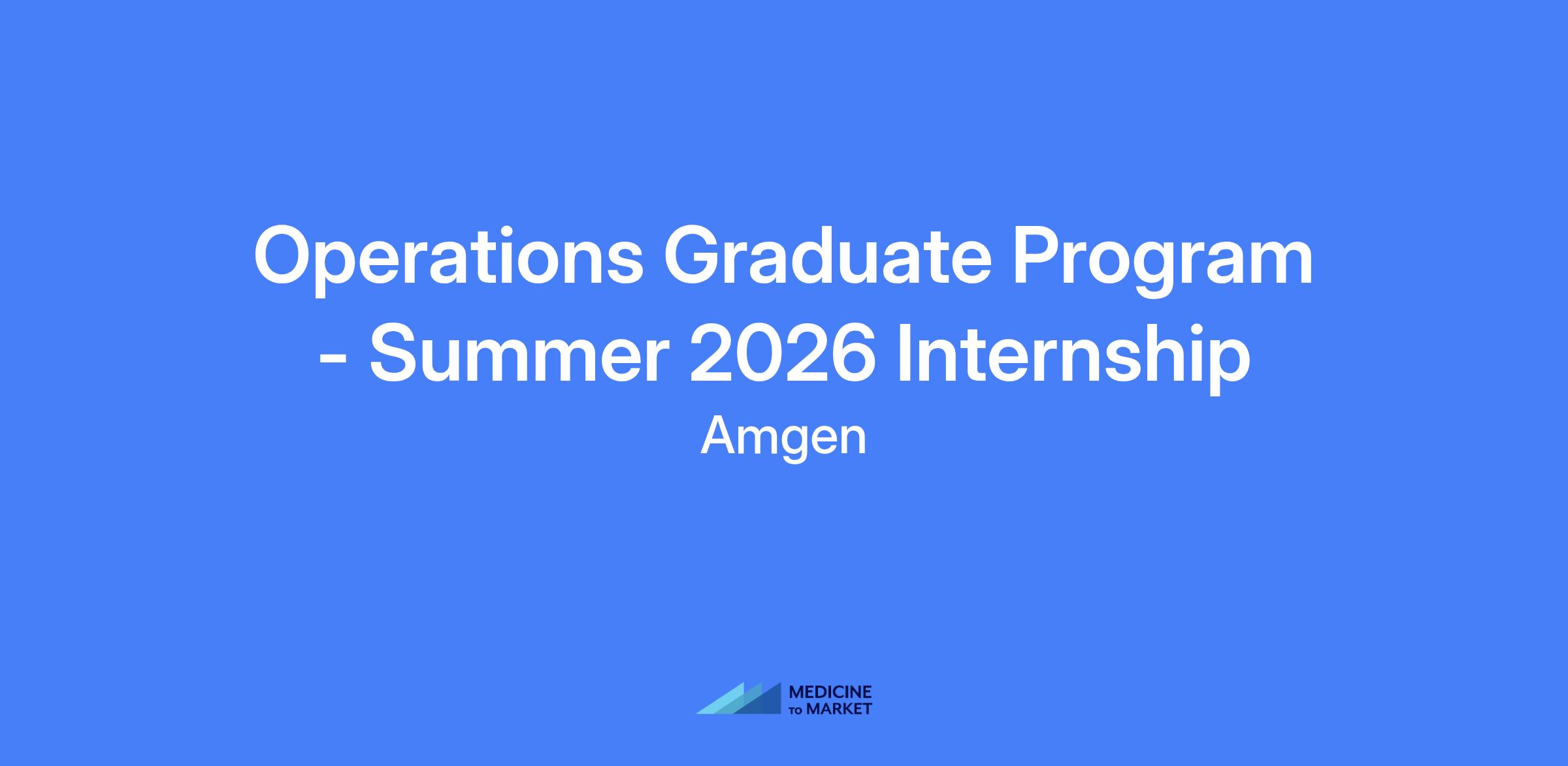 Operations Graduate Program - Summer 2026 Internship

Amgen

MEDICINE TO MARKET